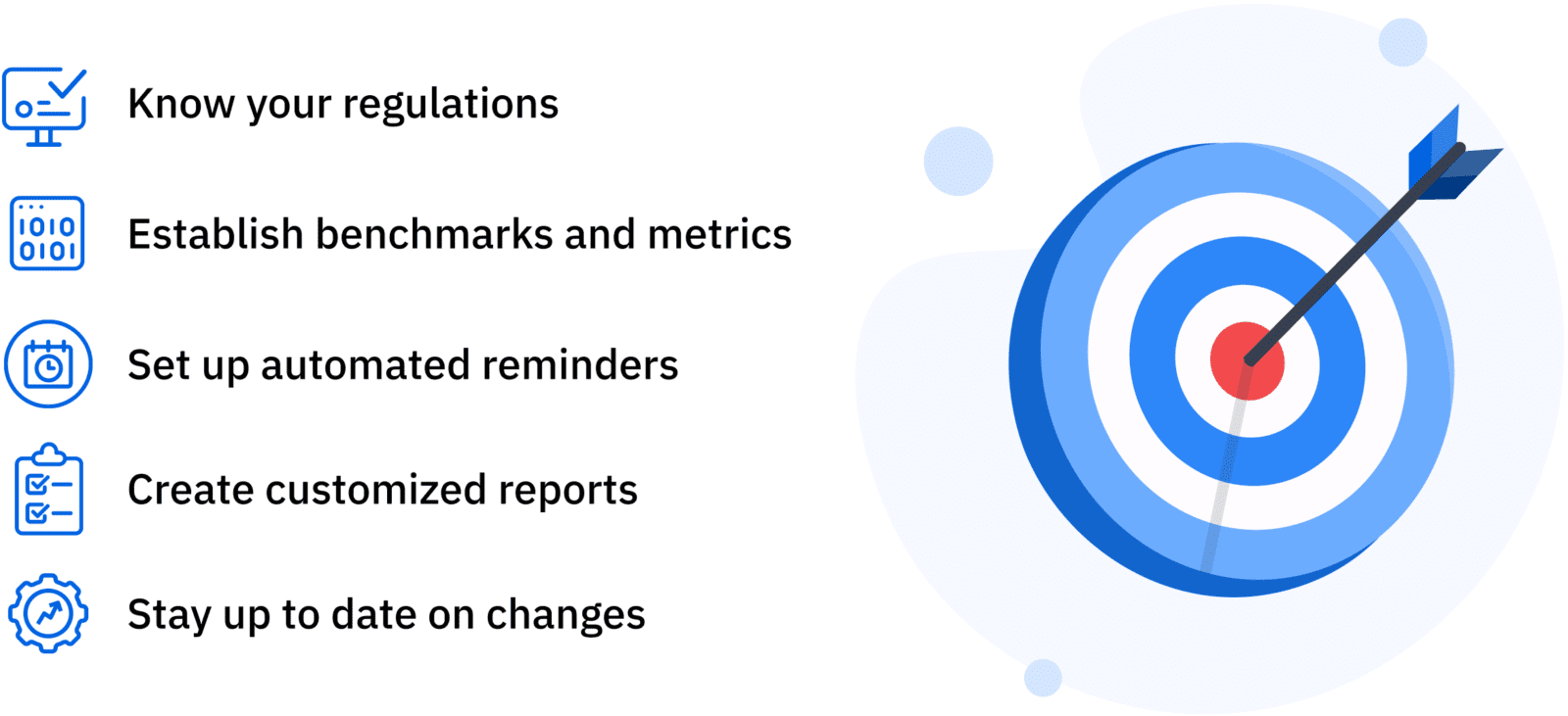 Know your regulations

1010
0101

Establish benchmarks and metrics

Set up automated reminders

Create customized reports

Stay up to date on changes